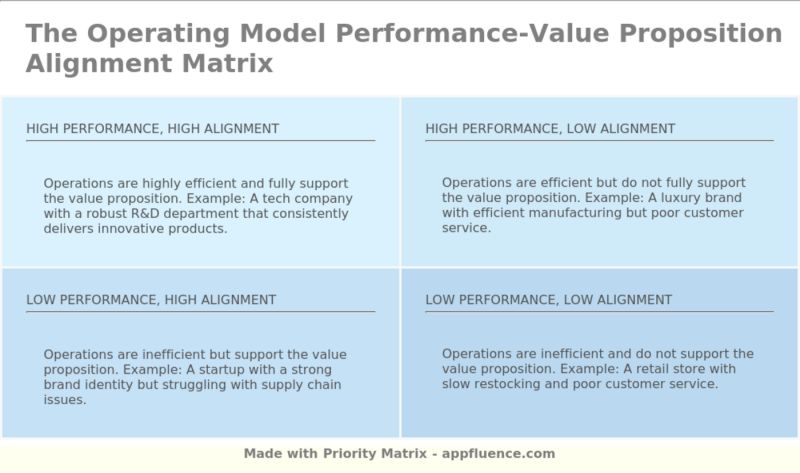 The Operating Model Performance-Value Proposition Alignment Matrix

HIGH PERFORMANCE, HIGH ALIGNMENT

Operations are highly efficient and fully support the value proposition. Example: A tech company with a robust R&D department that consistently delivers innovative products.

HIGH PERFORMANCE, LOW ALIGNMENT

Operations are efficient but do not fully support the value proposition. Example: A luxury brand with efficient manufacturing but poor customer service.

LOW PERFORMANCE, HIGH ALIGNMENT

Operations are inefficient but support the value proposition. Example: A startup with a strong brand identity but struggling with supply chain issues.

LOW PERFORMANCE, LOW ALIGNMENT

Operations are inefficient and do not support the value proposition. Example: A retail store with slow restocking and poor customer service.

Made with Priority Matrix - appfluence.com